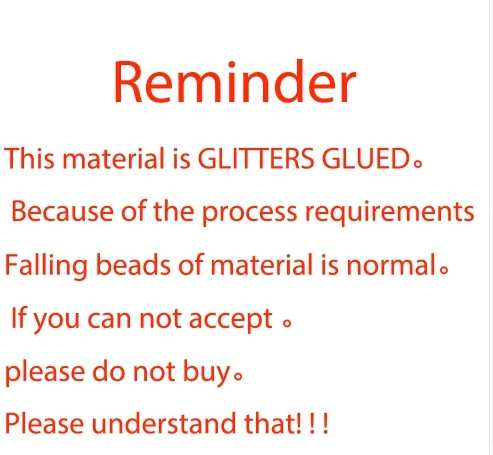 Reminder

This material is GLITTERS GLUED。

Because of the process requirements

Falling beads of material is normal。

If you can not accept 。

please do not buy。

Please understand that!!!